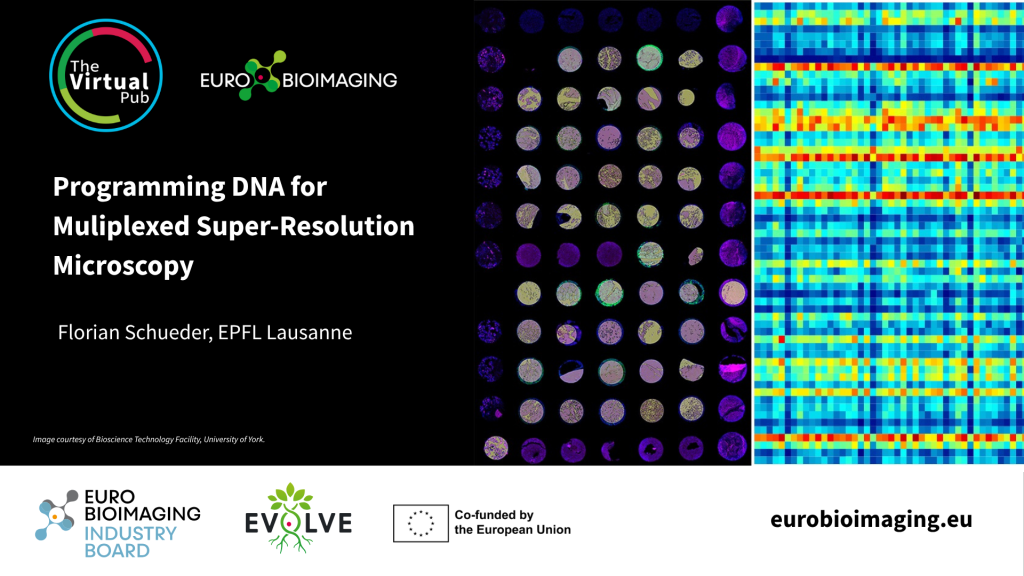 The Virtual Pub

EURO BIOIMAGING

Programming DNA for Muliplexed Super-Resolution Microscopy

Florian Schueder, EPFL Lausanne

Image courtesy of Bioscience Technology Facility, University of York.

EURO BIOIMAGING INDUSTRY BOARD

EVOLVE

Co-funded by the European Union

eurobioimaging.eu